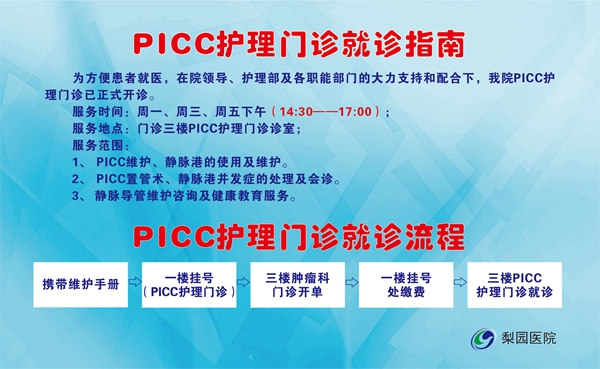 PICC护理门诊就诊指南

为方便患者就医，在院领导、护理部及各职能部门的大力支持和配合下，我院PICC护理门诊已正式开诊。

服务时间：周一、周三、周五下午（14:30——17:00）；

服务地点：门诊三楼PICC护理门诊诊室；

服务范围：

1、 PICC维护、静脉港的使用及维护。

2、 PICC置管术、静脉港并发症的处理及会诊。

3、 静脉导管维护咨询及健康教育服务。

PICC护理门诊就诊流程

携带维护手册

一楼挂号（PICC护理门诊）

三楼肿瘤科门诊开单

一楼挂号处缴费

三楼PICC护理门诊就诊

梨园医院